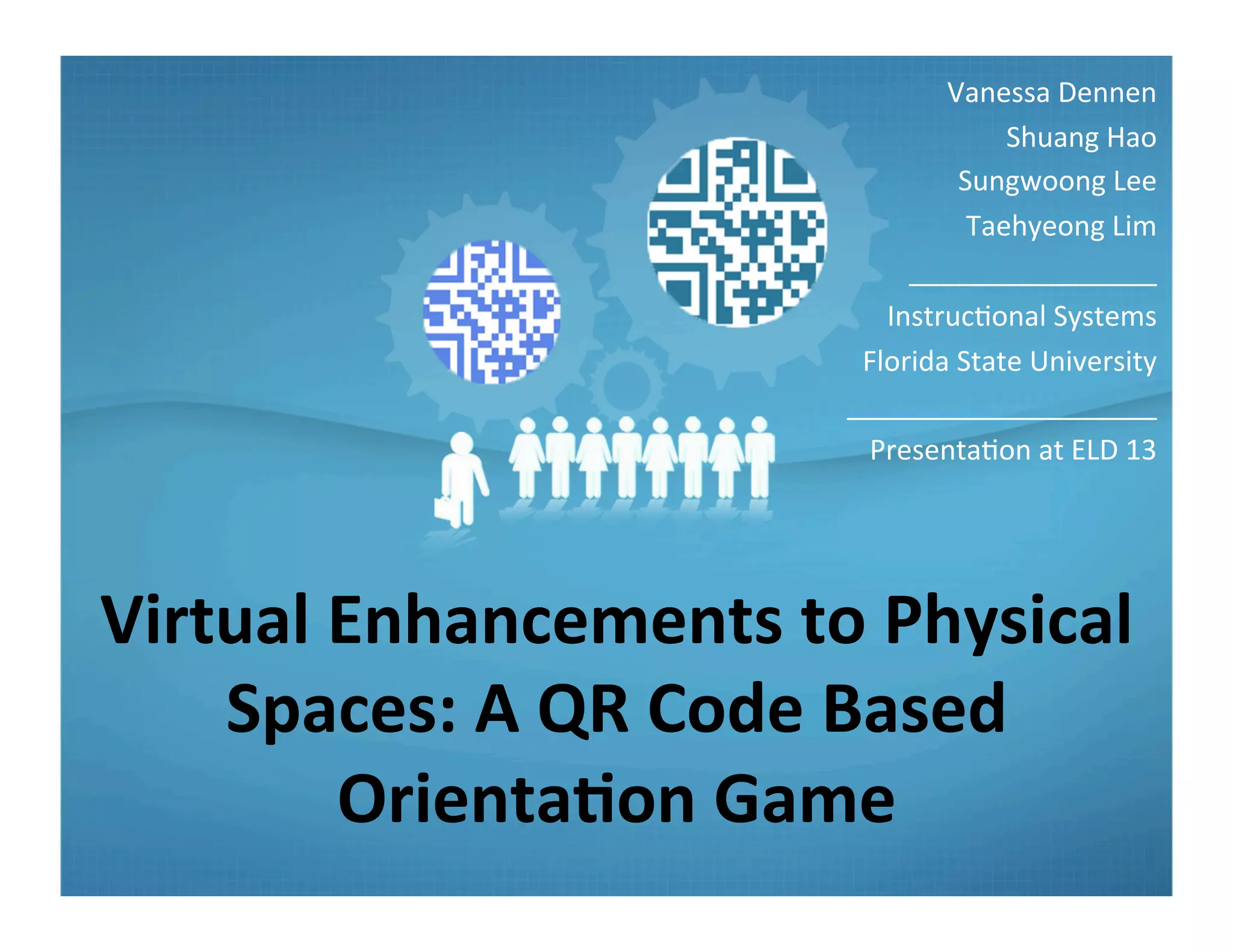 Vanessa Dennen
Shuang Hao
Sungwoong Lee
Taehyeong Lim

Instructional Systems
Florida State University

Presentation at ELD 13

Virtual Enhancements to Physical Spaces: A QR Code Based Orientation Game